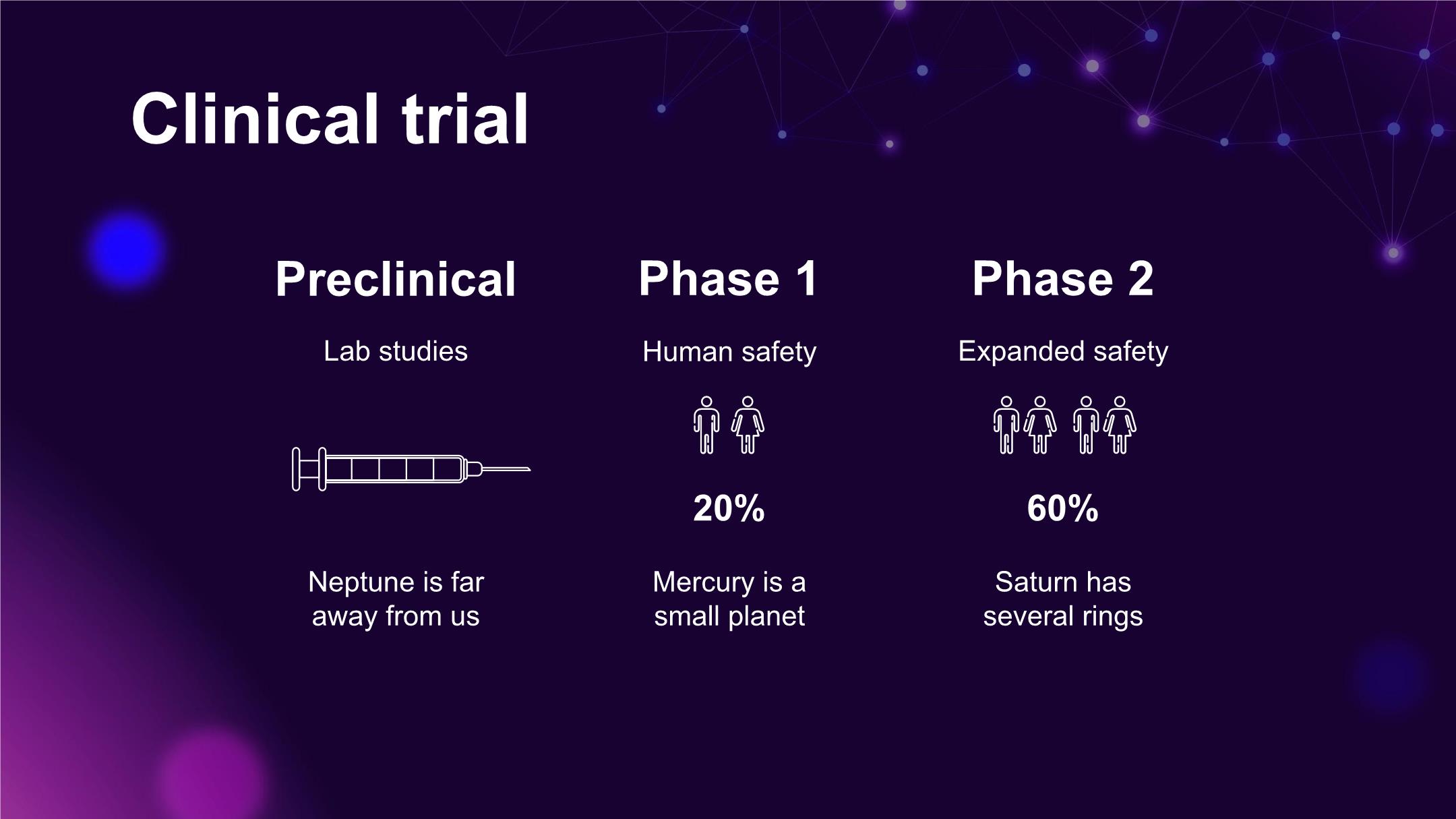 Clinical trial

Preclinical

Lab studies

Neptune is far away from us

Phase 1

Human safety

20%

Mercury is a small planet

Phase 2

Expanded safety

60%

Saturn has several rings